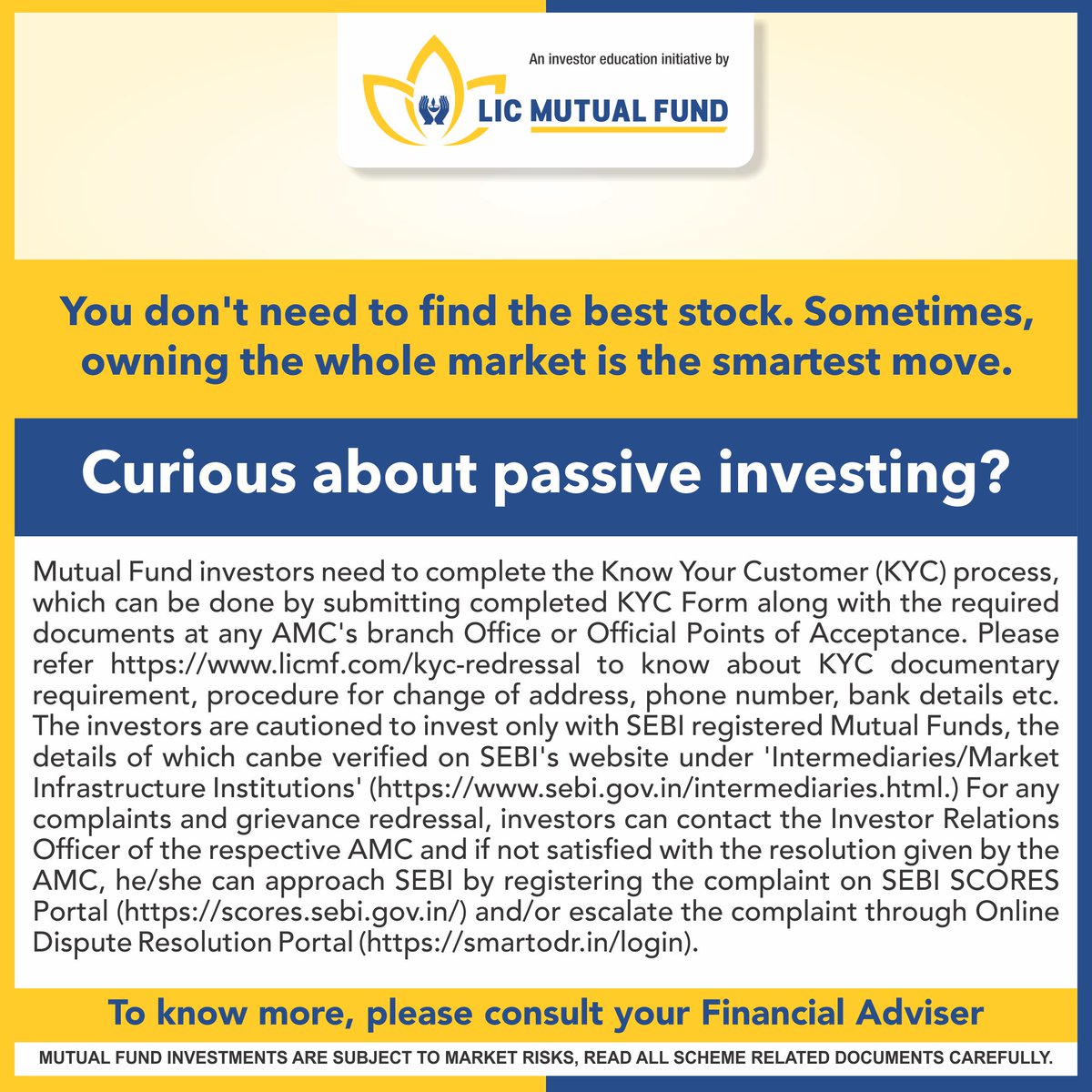 An investor education initiative by

LIC MUTUAL FUND

You don't need to find the best stock. Sometimes, owning the whole market is the smartest move.

Curious about passive investing?

Mutual Fund investors need to complete the Know Your Customer (KYC) process, which can be done by submitting completed KYC Form along with the required documents at any AMC's branch Office or Official Points of Acceptance. Please refer https://www.licmf.com/kyc-redressal to know about KYC documentary requirement, procedure for change of address, phone number, bank details etc. The investors are cautioned to invest only with SEBI registered Mutual Funds, the details of which canbe verified on SEBI's website under 'Intermediaries/Market Infrastructure Institutions' (https://www.sebi.gov.in/intermediaries.html.) For any complaints and grievance redressal, investors can contact the Investor Relations Officer of the respective AMC and if not satisfied with the resolution given by the AMC, he/she can approach SEBI by registering the complaint on SEBI SCORES Portal (https://scores.sebi.gov.in/) and/or escalate the complaint through Online Dispute Resolution Portal (https://smartodr.in/login).

To know more, please consult your Financial Adviser

MUTUAL FUND INVESTMENTS ARE SUBJECT TO MARKET RISKS, READ ALL SCHEME RELATED DOCUMENTS CAREFULLY.